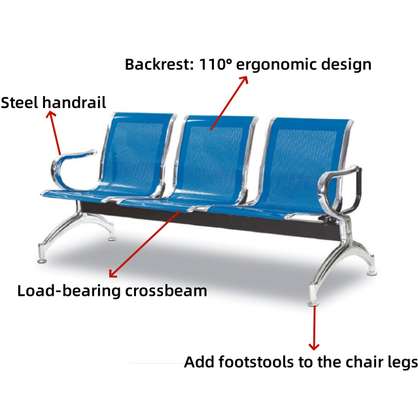 Backrest: 110° ergonomic design

Steel handrail

Load-bearing crossbeam

Add footstools to the chair legs